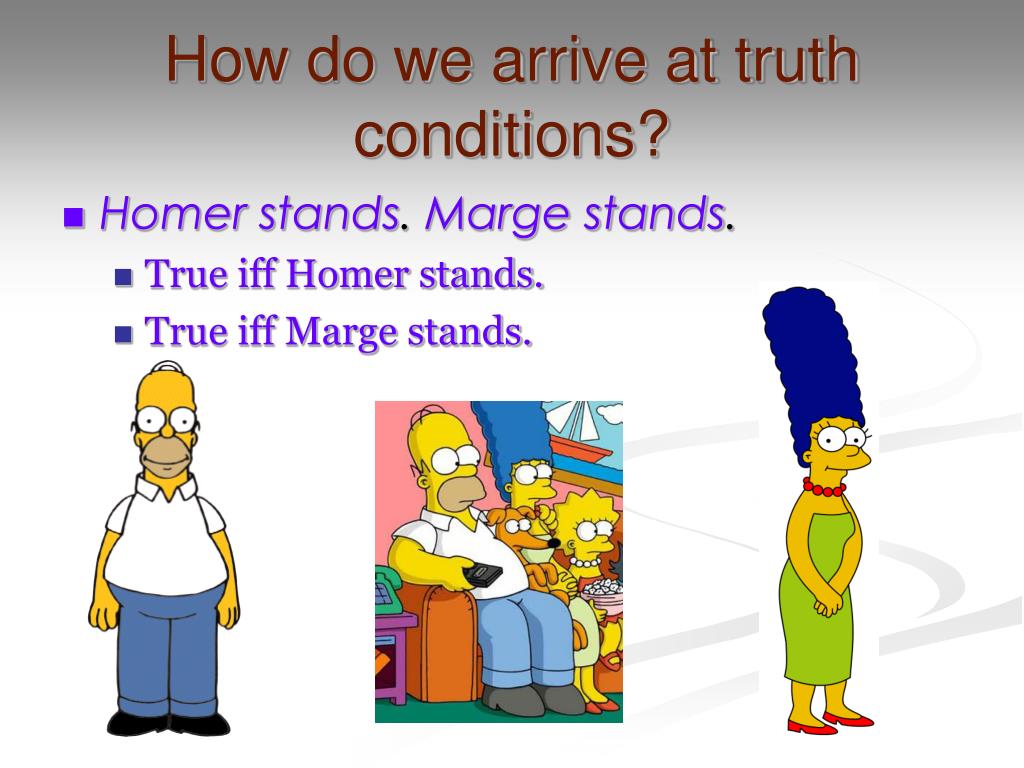 How do we arrive at truth conditions?

Homer stands. Marge stands.

True iff Homer stands.

True iff Marge stands.